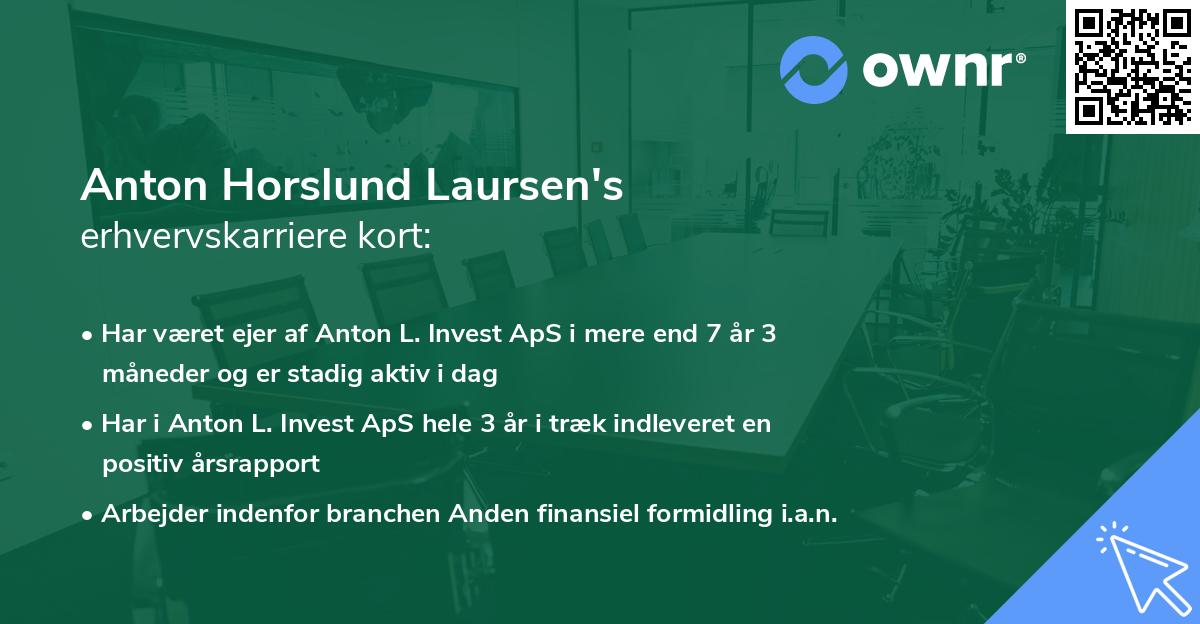 ownr®

Anton Horslund Laursen's
erhvervskarriere kort:

• Har været ejer af Anton L. Invest ApS i mere end 7 år 3 måneder og er stadig aktiv i dag

• Har i Anton L. Invest ApS hele 3 år i træk indleveret en positiv årsrapport

• Arbejder indenfor branchen Anden finansiel formidling i.a.n.